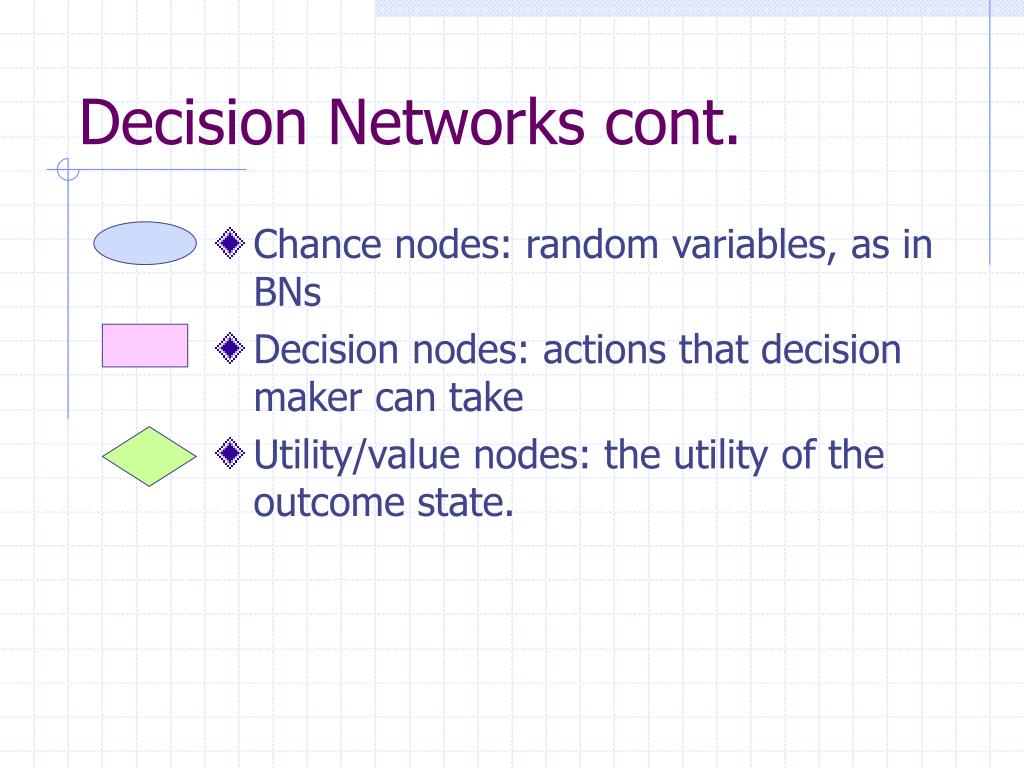 Decision Networks cont.

Chance nodes: random variables, as in BNs

Decision nodes: actions that decision maker can take

Utility/value nodes: the utility of the outcome state.